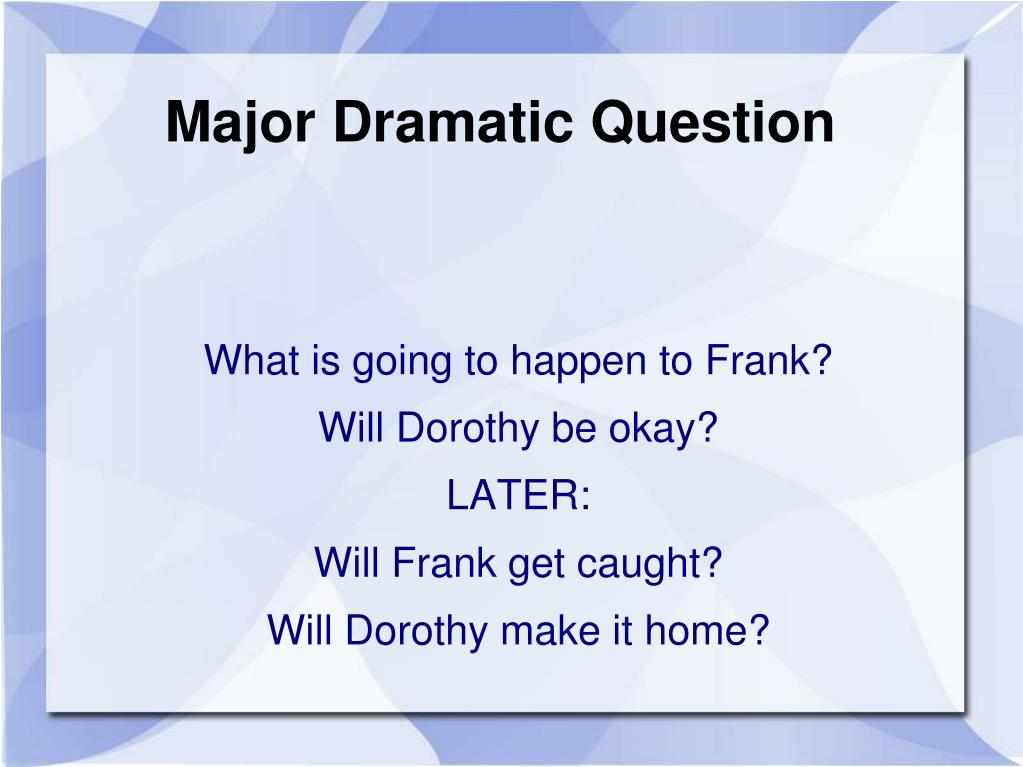 Major Dramatic Question

What is going to happen to Frank?

Will Dorothy be okay?

LATER:

Will Frank get caught?

Will Dorothy make it home?